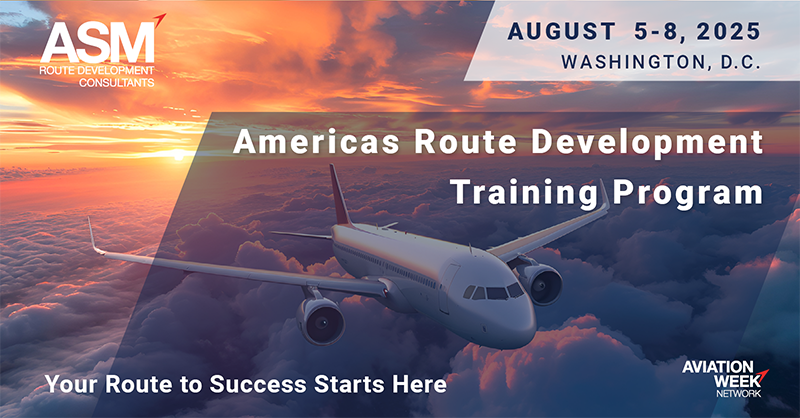 ASM
ROUTE DEVELOPMENT CONSULTANTS

AUGUST 5-8, 2025
WASHINGTON, D.C.

Americas Route Development Training Program

Your Route to Success Starts Here

AVIATION WEEK NETWORK